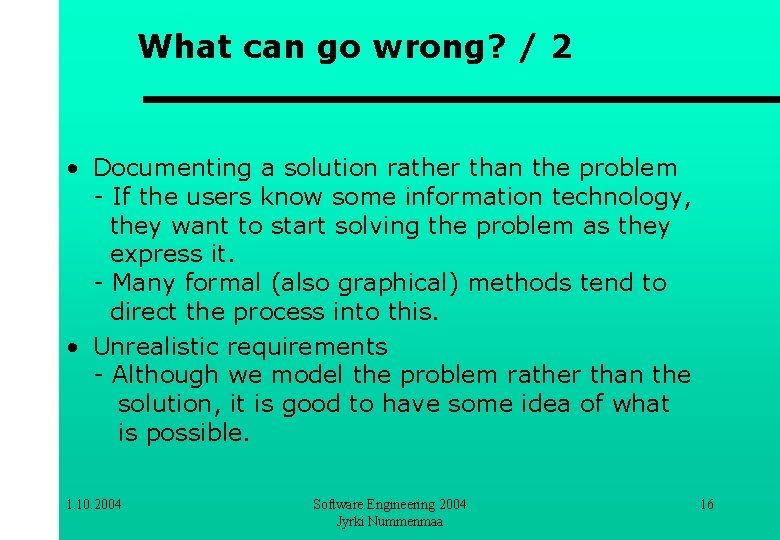 What can go wrong? / 2

• Documenting a solution rather than the problem
- If the users know some information technology, they want to start solving the problem as they express it.
- Many formal (also graphical) methods tend to direct the process into this.

• Unrealistic requirements
- Although we model the problem rather than the solution, it is good to have some idea of what is possible.

1.10.2004

Software Engineering 2004
Jyrki Nummenmaa

16